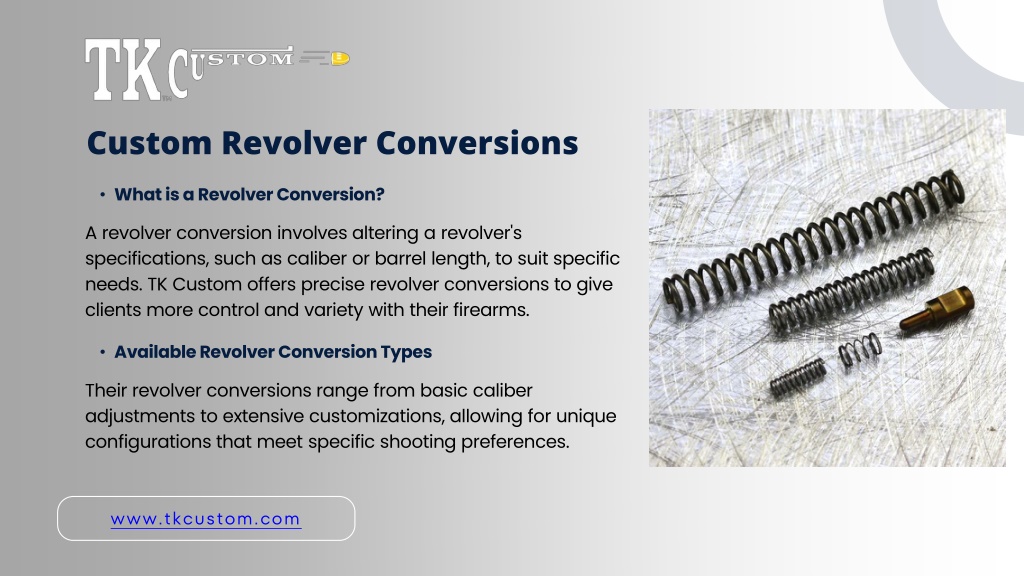 TK CUSTOM

Custom Revolver Conversions

• What is a Revolver Conversion?

A revolver conversion involves altering a revolver's specifications, such as caliber or barrel length, to suit specific needs. TK Custom offers precise revolver conversions to give clients more control and variety with their firearms.

• Available Revolver Conversion Types

Their revolver conversions range from basic caliber adjustments to extensive customizations, allowing for unique configurations that meet specific shooting preferences.

www.tkcustom.com